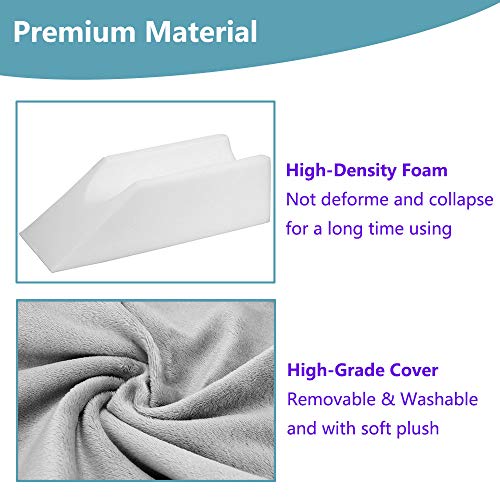 Premium Material

High-Density Foam
Not deforme and collapse for a long time using

High-Grade Cover
Removable & Washable and with soft plush